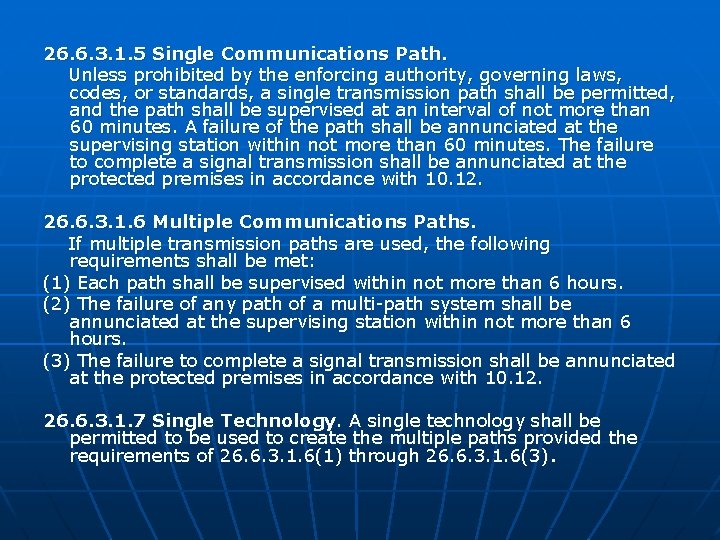 26.6.3.1.5 Single Communications Path.

Unless prohibited by the enforcing authority, governing laws, codes, or standards, a single transmission path shall be permitted, and the path shall be supervised at an interval of not more than 60 minutes. A failure of the path shall be annunciated at the supervising station within not more than 60 minutes. The failure to complete a signal transmission shall be annunciated at the protected premises in accordance with 10.12.

26.6.3.1.6 Multiple Communications Paths.

If multiple transmission paths are used, the following requirements shall be met:

(1) Each path shall be supervised within not more than 6 hours.

(2) The failure of any path of a multi-path system shall be annunciated at the supervising station within not more than 6 hours.

(3) The failure to complete a signal transmission shall be annunciated at the protected premises in accordance with 10.12.

26.6.3.1.7 Single Technology. A single technology shall be permitted to be used to create the multiple paths provided the requirements of 26.6.3.1.6(1) through 26.6.3.1.6(3).